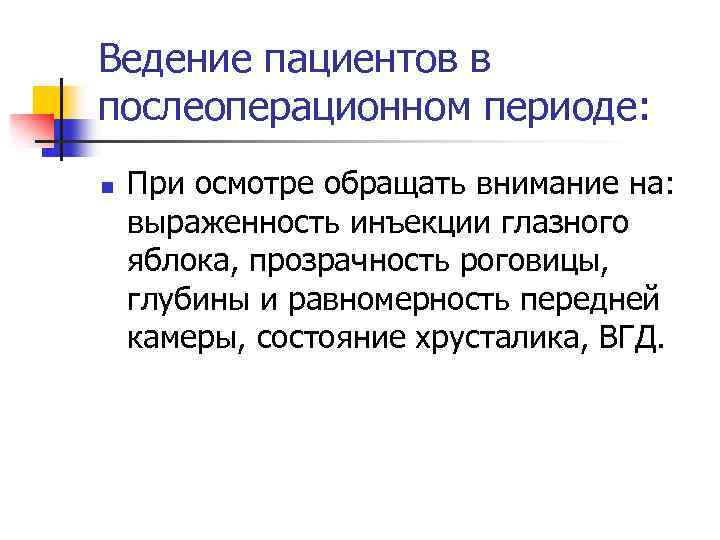 Ведение пациентов в послеоперационном периоде:

При осмотре обращать внимание на: выраженность инъекции глазного яблока, прозрачность роговицы, глубины и равномерность передней камеры, состояние хрусталика, ВГД.